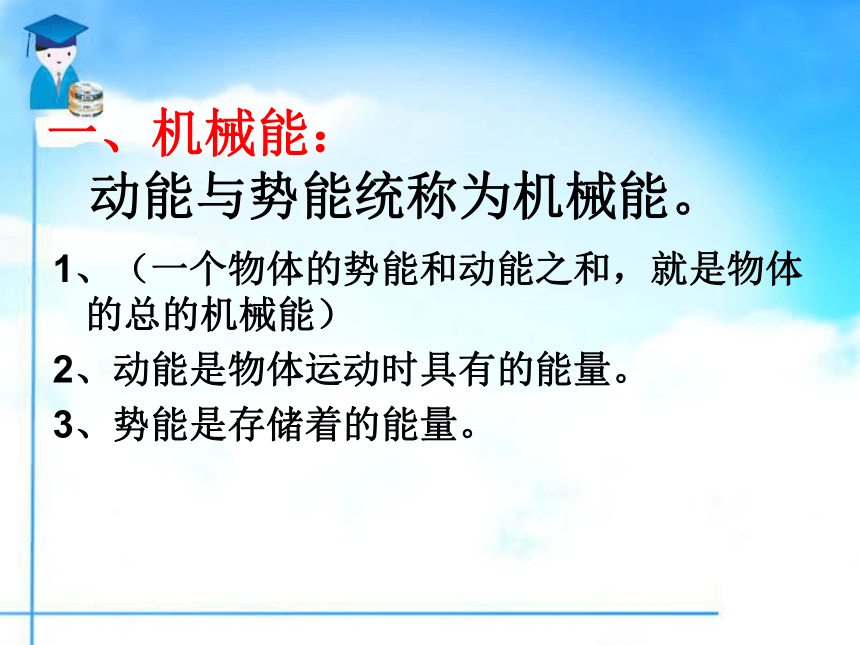 一、机械能：

动能与势能统称为机械能。

1、（一个物体的势能和动能之和，就是物体的总的机械能）

2、动能是物体运动时具有的能量。

3、势能是存储着的能量。